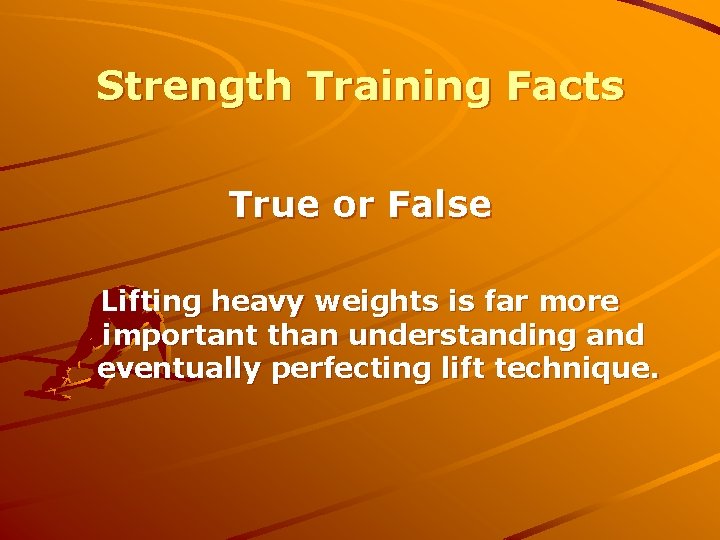 Strength Training Facts

True or False

Lifting heavy weights is far more important than understanding and eventually perfecting lift technique.